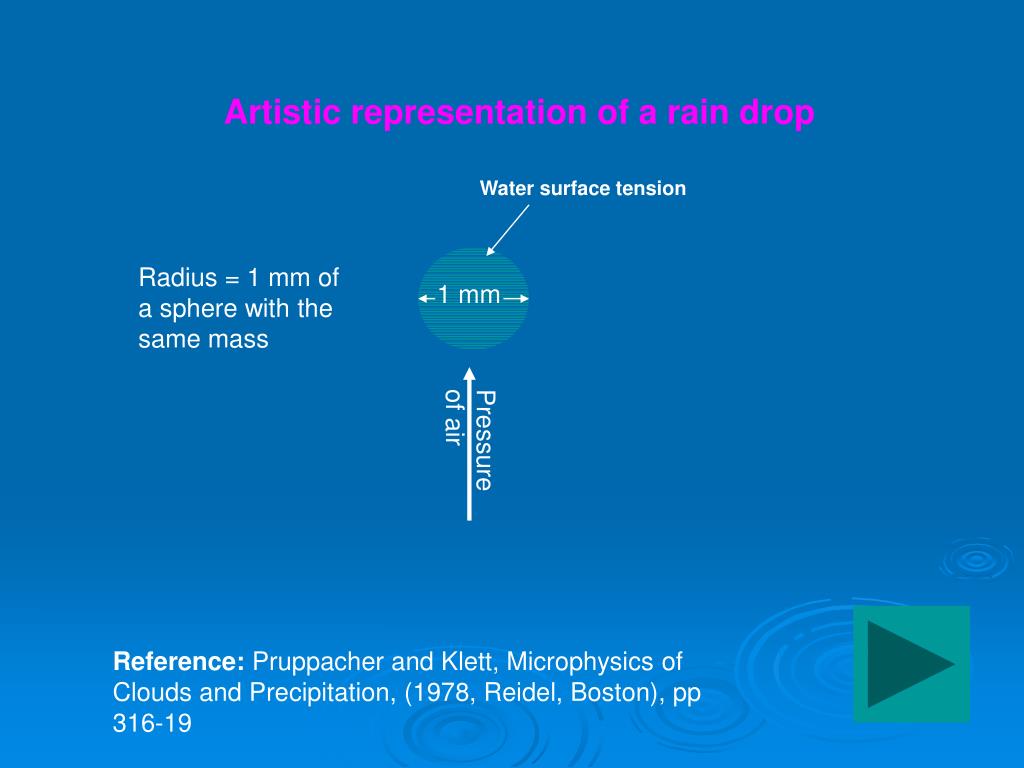 Artistic representation of a rain drop

Water surface tension

Radius = 1 mm of a sphere with the same mass

1 mm

Pressure of air

**Reference:** Pruppacher and Klett, Microphysics of Clouds and Precipitation, (1978, Reidel, Boston), pp 316-19